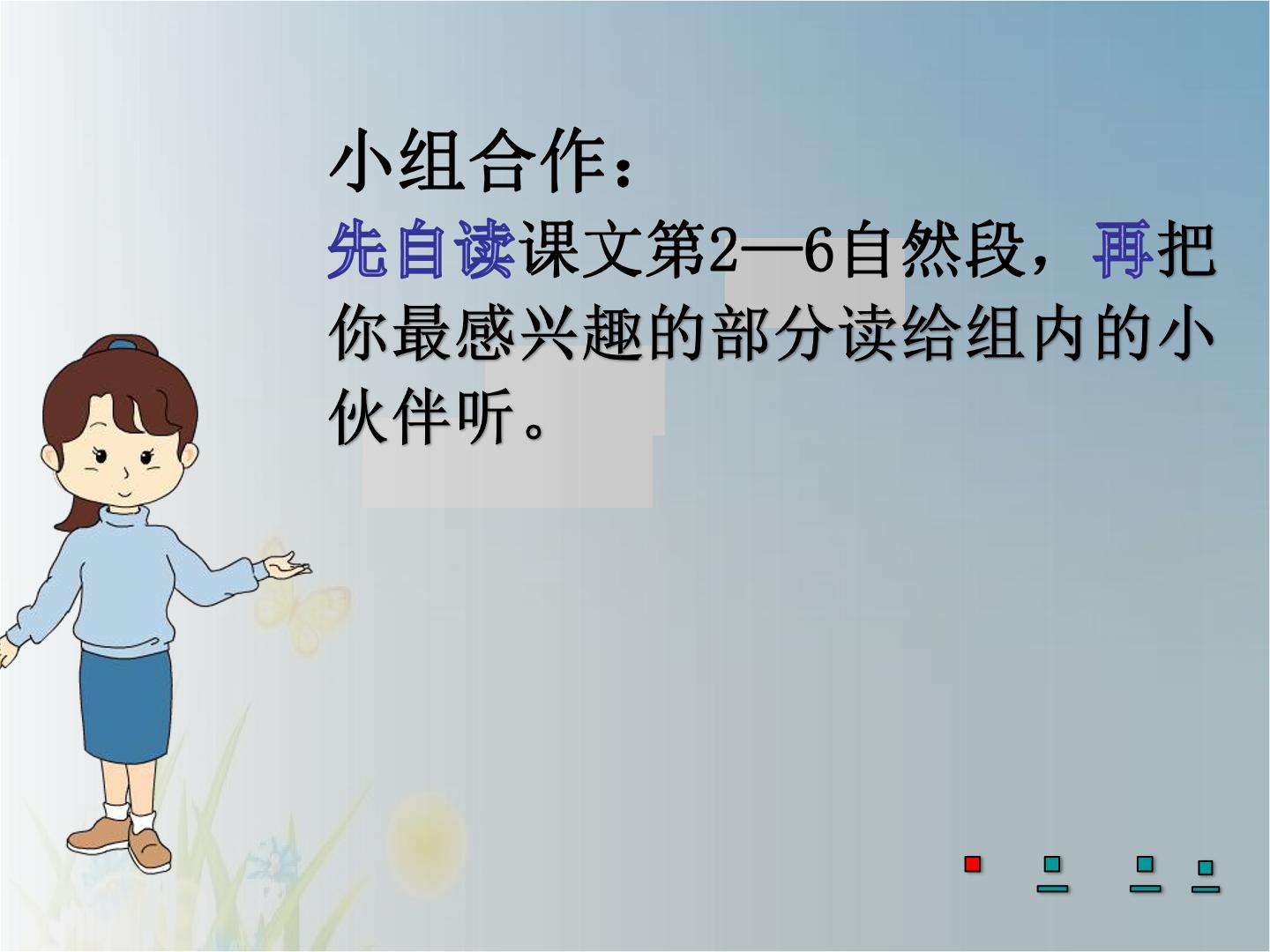 小组合作：

先自读课文第2—6自然段，再把你最感兴趣的部分读给组内的小伙伴听。